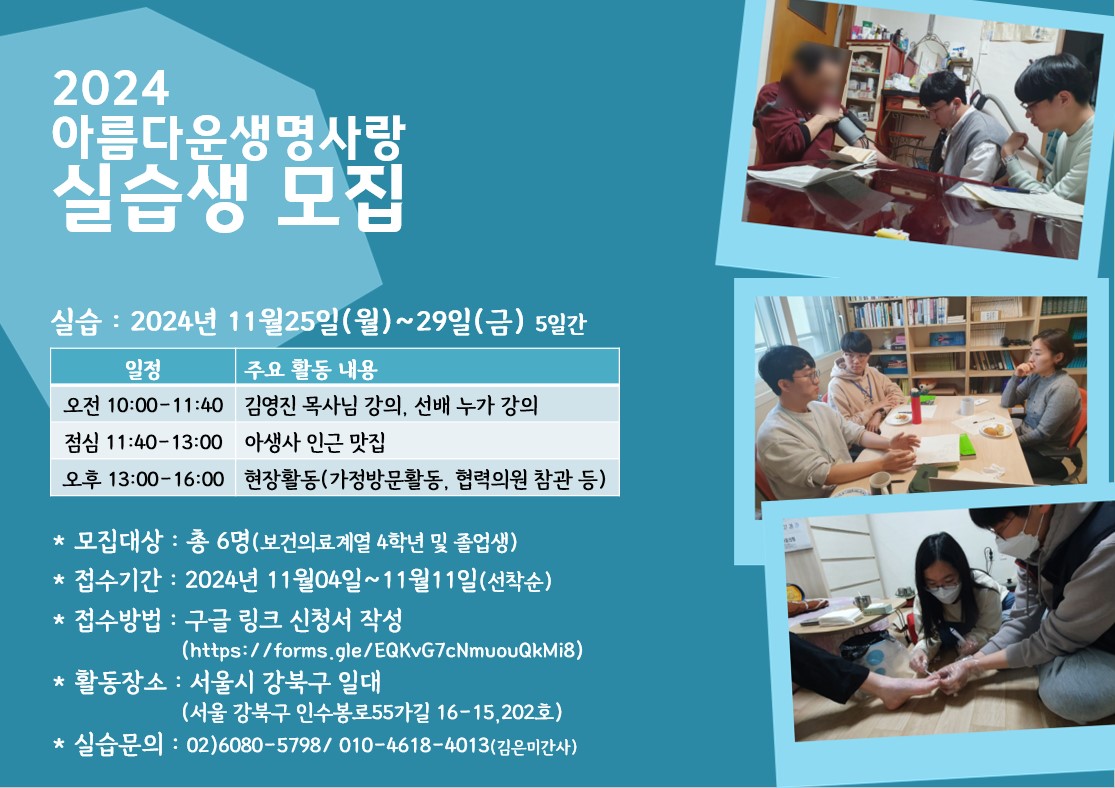 2024
아름다운생명사랑
실습생 모집

실습 : 2024년 11월25일(월)~29일(금) 5일간

| 일정 | 주요 활동 내용 |
|---|---|
| 오전 10:00-11:40 | 김영진 목사님 강의, 선배 누가 강의 |
| 점심 11:40-13:00 | 아생사 인근 맛집 |
| 오후 13:00-16:00 | 현장활동(가정방문활동, 협력의원 참관 등) |

* 모집대상 : 총 6명(보건의료계열 4학년 및 졸업생)
* 접수기간 : 2024년 11월04일~11월11일(선착순)
* 접수방법 : 구글 링크 신청서 작성
(https://forms.gle/EQKvG7cNmuouQkMi8)
* 활동장소 : 서울시 강북구 일대
(서울 강북구 인수봉로55가길 16-15,202호)
* 실습문의 : 02)6080-5798/ 010-4618-4013(김은미간사)